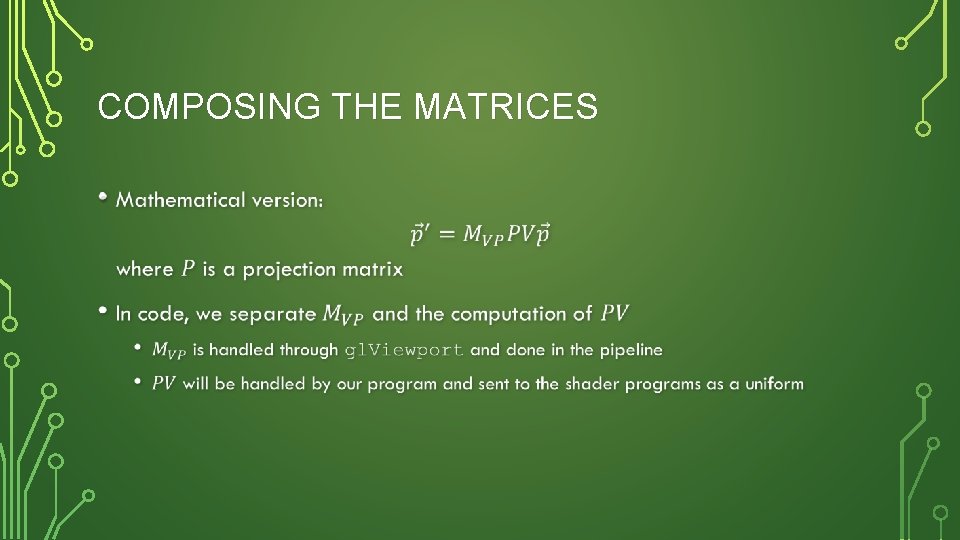 COMPOSING THE MATRICES

• Mathematical version:

$\vec{p}' = M_{VP}PV\vec{p}$

where $P$ is a projection matrix

• In code, we separate $M_{VP}$ and the computation of $PV$

• $M_{VP}$ is handled through glViewport and done in the pipeline

• $PV$ will be handled by our program and sent to the shader programs as a uniform